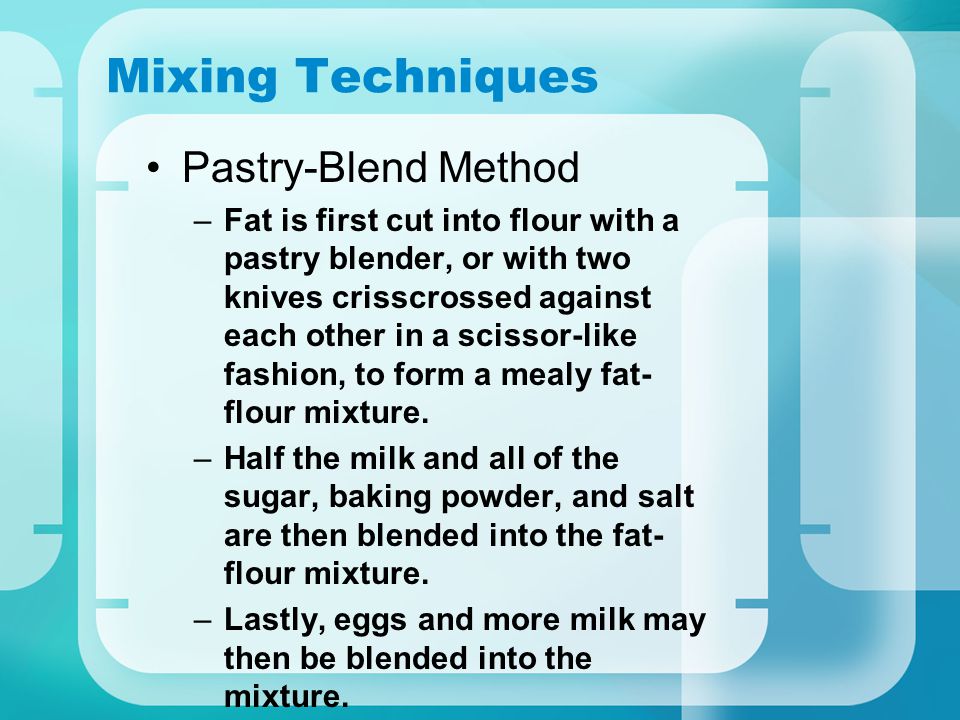 Mixing Techniques

• Pastry-Blend Method

– Fat is first cut into flour with a pastry blender, or with two knives crisscrossed against each other in a scissor-like fashion, to form a mealy fat-flour mixture.

– Half the milk and all of the sugar, baking powder, and salt are then blended into the fat-flour mixture.

– Lastly, eggs and more milk may then be blended into the mixture.